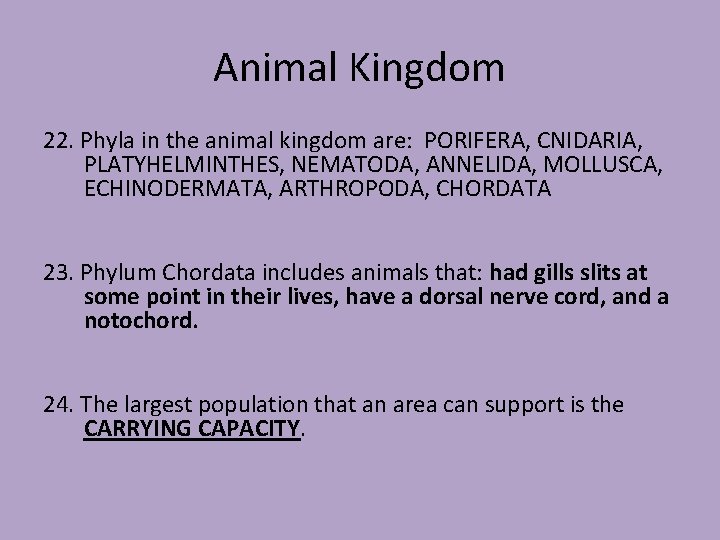 Animal Kingdom

22. Phyla in the animal kingdom are: PORIFERA, CNIDARIA, PLATYHELMINTHES, NEMATODA, ANNELIDA, MOLLUSCA, ECHINODERMATA, ARTHROPODA, CHORDATA

23. Phylum Chordata includes animals that: had gills slits at some point in their lives, have a dorsal nerve cord, and a notochord.

24. The largest population that an area can support is the CARRYING CAPACITY.